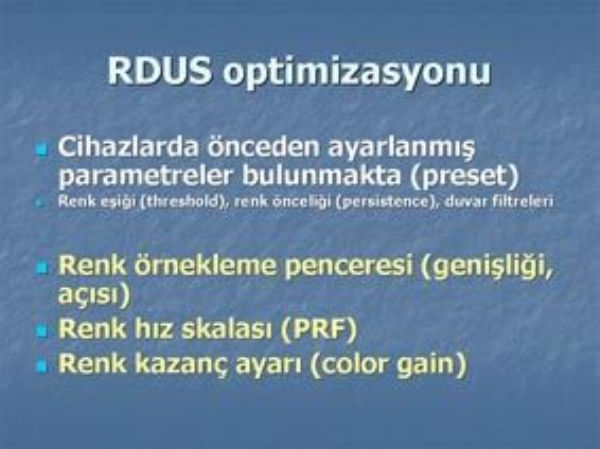 RDUS optimizasyonu

Cihazlarda önceden ayarlanmış parametreler bulunmakta (preset)

Renk eşiği (threshold), renk önceliği (persistence), duvar filtreleri

Renk örnekleme penceresi (genişliği, açısı)

Renk hız skalası (PRF)

Renk kazanç ayarı (color gain)